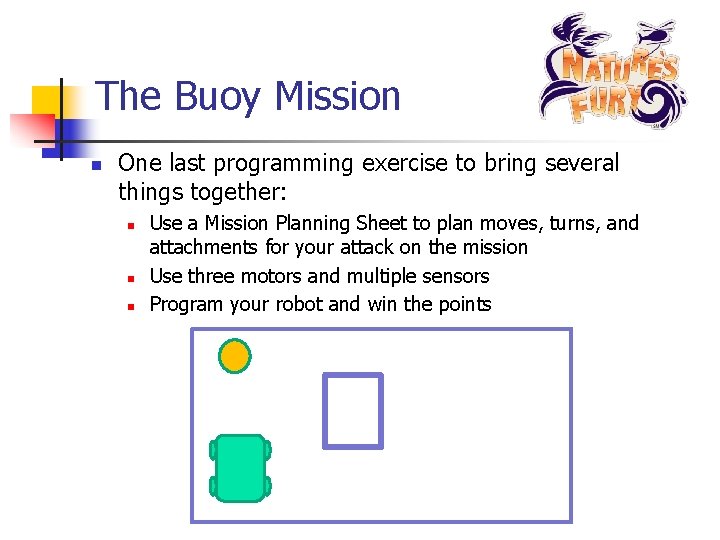 NATURE'S FURY

The Buoy Mission

One last programming exercise to bring several things together:

Use a Mission Planning Sheet to plan moves, turns, and attachments for your attack on the mission

Use three motors and multiple sensors

Program your robot and win the points